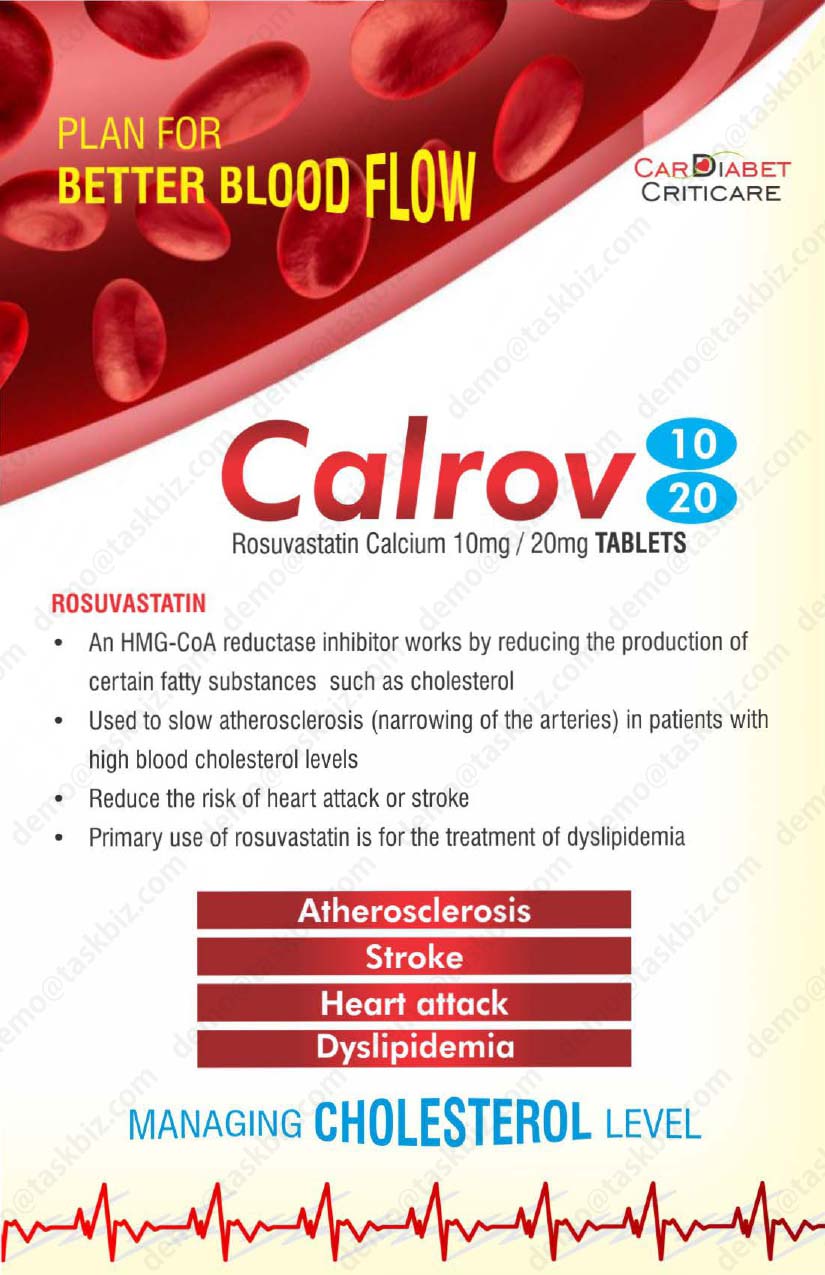 PLAN FOR
BETTER BLOOD FLOW

CARDIABET
CRITICARE

Calrov 10 20
Rosuvastatin Calcium 10mg / 20mg TABLETS

ROSUVASTATIN
• An HMG-CoA reductase inhibitor works by reducing the production of certain fatty substances such as cholesterol
• Used to slow atherosclerosis (narrowing of the arteries) in patients with high blood cholesterol levels
• Reduce the risk of heart attack or stroke
• Primary use of rosuvastatin is for the treatment of dyslipidemia

Atherosclerosis
Stroke
Heart attack
Dyslipidemia

MANAGING CHOLESTEROL LEVEL

demo@taskbiz.com